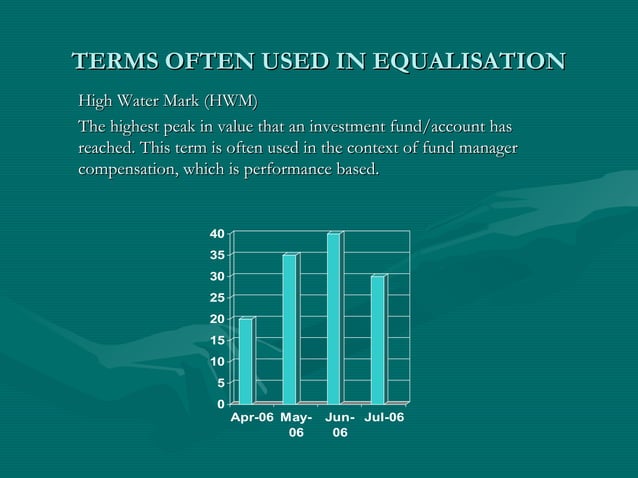 TERMS OFTEN USED IN EQUALISATION

High Water Mark (HWM)

The highest peak in value that an investment fund/account has reached. This term is often used in the context of fund manager compensation, which is performance based.

40
35
30
25
20
15
10
5
0
Apr-06 May-06 Jun-06 Jul-06